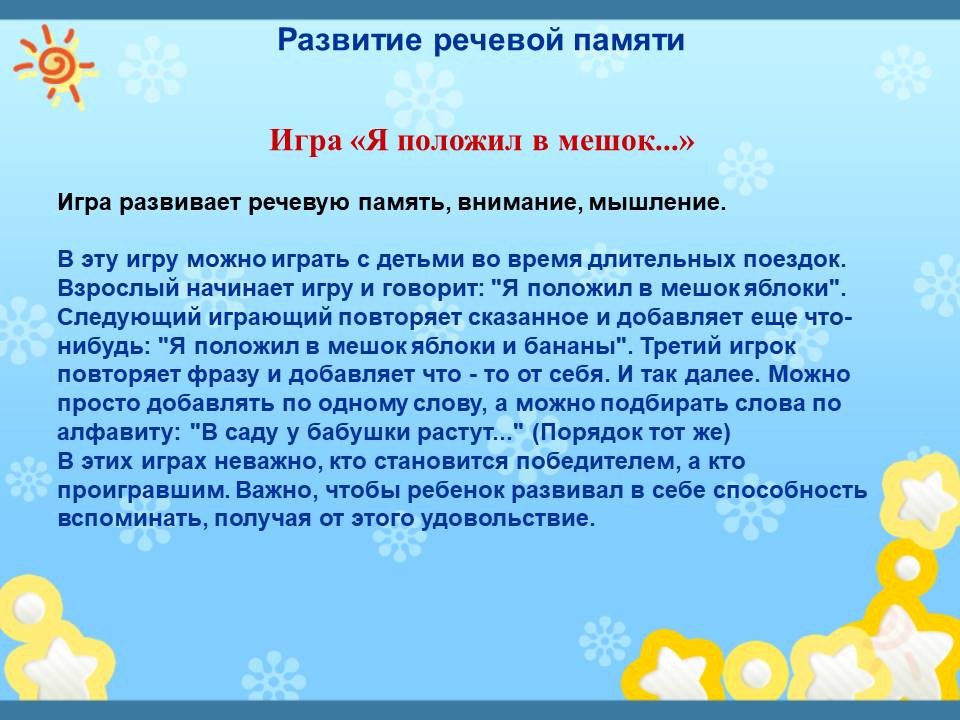 Развитие речевой памяти

Игра «Я положил в мешок...»

Игра развивает речевую память, внимание, мышление.

В эту игру можно играть с детьми во время длительных поездок. Взрослый начинает игру и говорит: "Я положил в мешок яблоки". Следующий играющий повторяет сказанное и добавляет еще что-нибудь: "Я положил в мешок яблоки и бананы". Третий игрок повторяет фразу и добавляет что - то от себя. И так далее. Можно просто добавлять по одному слову, а можно подбирать слова по алфавиту: "В саду у бабушки растут..." (Порядок тот же)
В этих играх неважно, кто становится победителем, а кто проигравшим. Важно, чтобы ребенок развивал в себе способность вспоминать, получая от этого удовольствие.